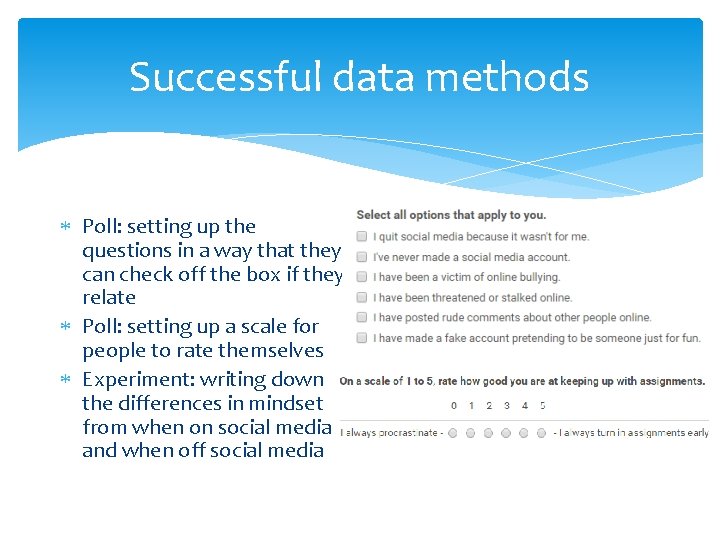 Successful data methods

* Poll: setting up the questions in a way that they can check off the box if they relate
* Poll: setting up a scale for people to rate themselves
* Experiment: writing down the differences in mindset from when on social media and when off social media

Select all options that apply to you.

I quit social media because it wasn't for me.

I've never made a social media account.

I have been a victim of online bullying.

I have been threatened or stalked online.

I have posted rude comments about other people online.

I have made a fake account pretending to be someone just for fun.

On a scale of 1 to 5, rate how good you are at keeping up with assignments.

0 1 2 3 4 5

I always procrastinate - - I always turn in assignments early